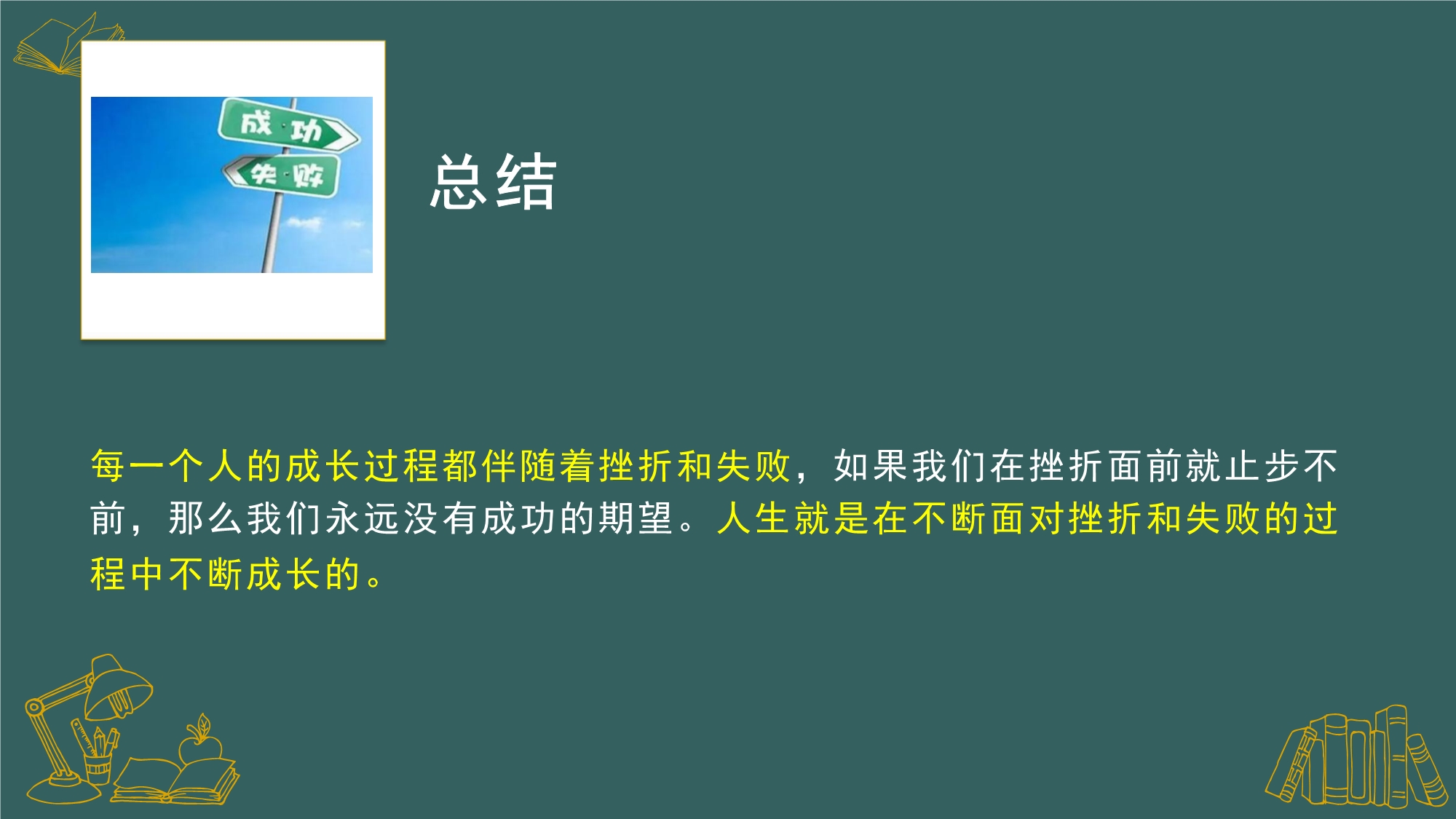 成功
失败

总结

每一个人的成长过程都伴随着挫折和失败，如果我们在挫折面前就止步不前，那么我们永远没有成功的期望。人生就是在不断面对挫折和失败的过程中不断成长的。